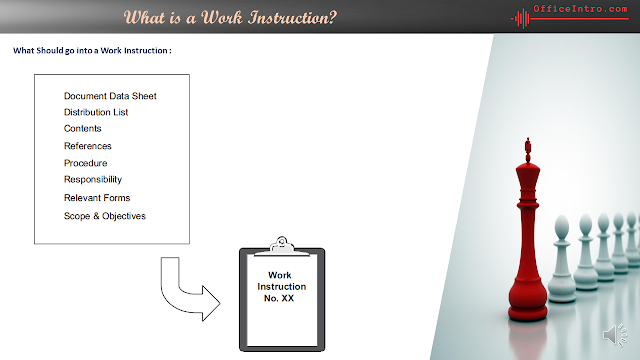 What is a Work Instruction?

OfficeIntro.com

What Should go into a Work Instruction :

Document Data Sheet
Distribution List
Contents
References
Procedure
Responsibility
Relevant Forms
Scope & Objectives

Work Instruction No. XX